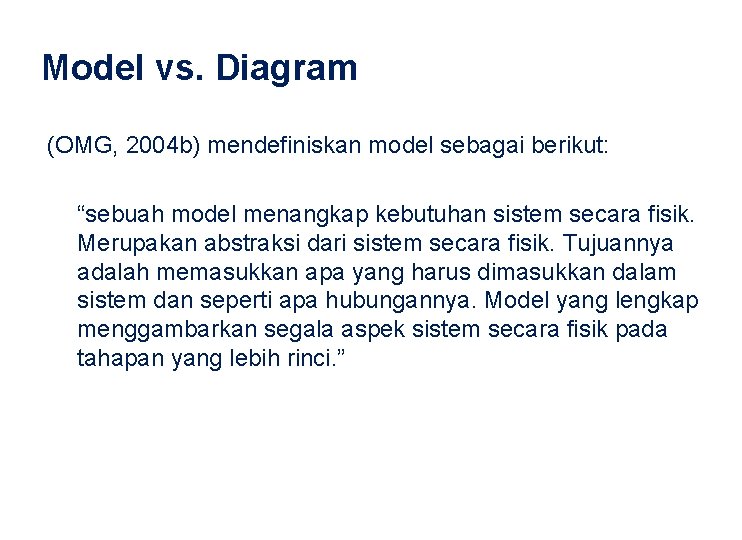 Model vs. Diagram

(OMG, 2004b) mendefiniskan model sebagai berikut:

“sebuah model menangkap kebutuhan sistem secara fisik. Merupakan abstraksi dari sistem secara fisik. Tujuannya adalah memasukkan apa yang harus dimasukkan dalam sistem dan seperti apa hubungannya. Model yang lengkap menggambarkan segala aspek sistem secara fisik pada tahapan yang lebih rinci.”